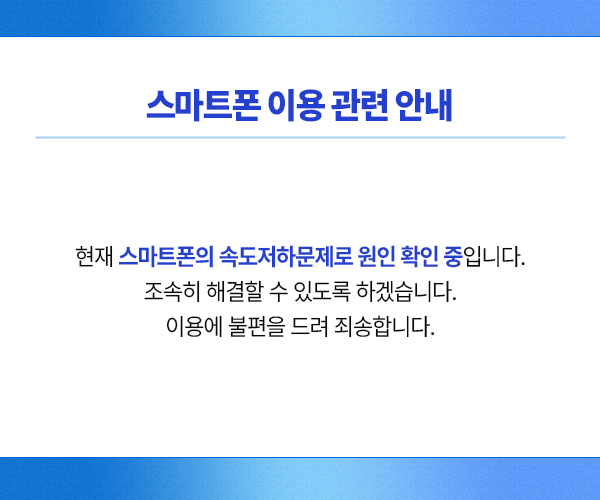 스마트폰 이용 관련 안내

현재 스마트폰의 속도저하문제로 원인 확인 중입니다.
조속히 해결할 수 있도록 하겠습니다.
이용에 불편을 드려 죄송합니다.